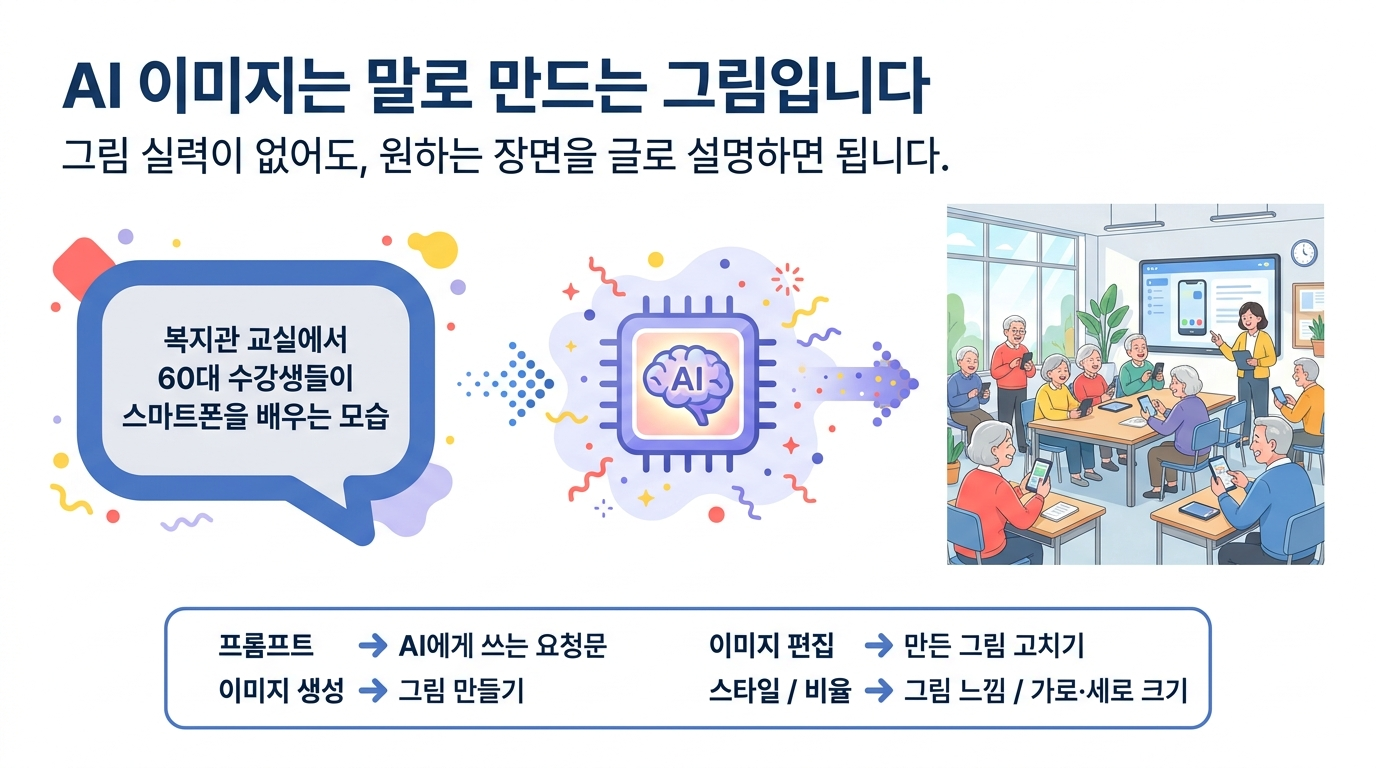 AI 이미지는 말로 만드는 그림입니다

그림 실력이 없어도, 원하는 장면을 글로 설명하면 됩니다.

복지관 교실에서
60대 수강생들이
스마트폰을 배우는 모습

AI

프롬프트 → AI에게 쓰는 요청문
이미지 생성 → 그림 만들기

이미지 편집 → 만든 그림 고치기
스타일 / 비율 → 그림 느낌 / 가로·세로 크기